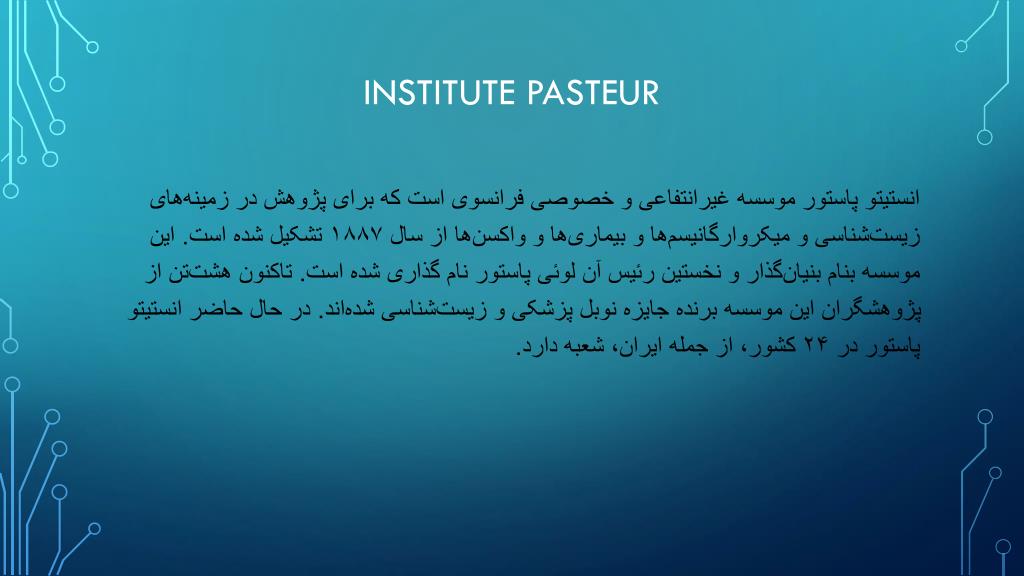 INSTITUTE PASTEUR

انستیتو پاستور موسسه غیرانتفاعی و خصوصی فرانسوی است که برای پژوهش در زمینه‌های زیست‌شناسی و میکروارگانیسم‌ها و بیماری‌ها و واکسن‌ها از سال ۱۸۸۷ تشکیل شده است. این موسسه بنام بنیان‌گذار و نخستین رئیس آن لوئی پاستور نام گذاری شده است. تاکنون هشت‌تن از پژوهشگران این موسسه برنده جایزه نوبل پزشکی و زیست‌شناسی شده‌اند. در حال حاضر انستیتو پاستور در ۲۴ کشور، از جمله ایران، شعبه دارد.